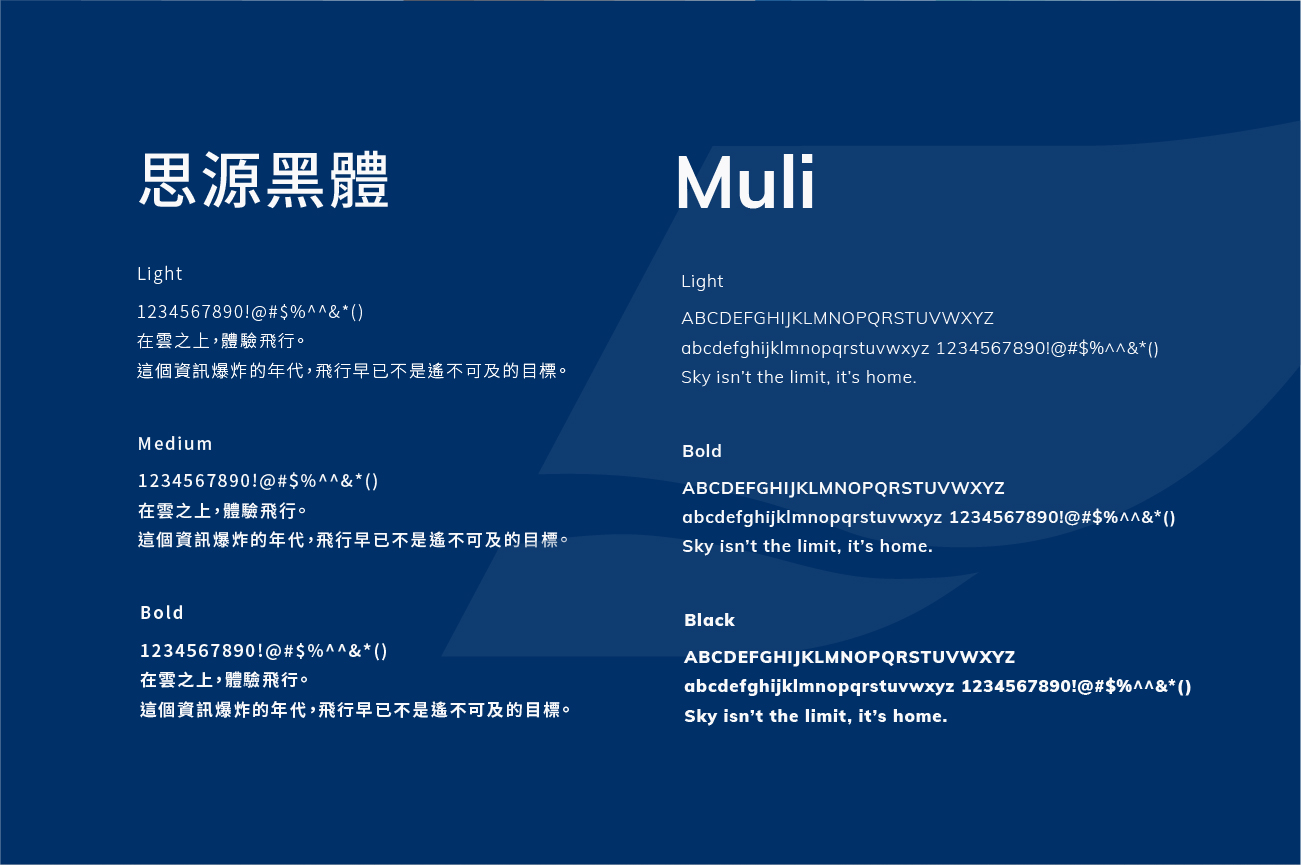 思源黑體

Light

1234567890!@#$%^^&*()
在雲之上,體驗飛行。
這個資訊爆炸的年代,飛行早已不是遙不可及的目標。

Medium

1234567890!@#$%^^&*()
在雲之上,體驗飛行。
這個資訊爆炸的年代,飛行早已不是遙不可及的目標。

Bold

1234567890!@#$%^^&*()
在雲之上,體驗飛行。
這個資訊爆炸的年代,飛行早已不是遙不可及的目標。

Muli

Light

ABCDEFGHIJKLMNOPQRSTUVWXYZ
abcdefghijklmnopqrstuvwxyz 1234567890!@#$%^^&*()
Sky isn't the limit, it's home.

Bold

ABCDEFGHIJKLMNOPQRSTUVWXYZ
abcdefghijklmnopqrstuvwxyz 1234567890!@#$%^^&*()
Sky isn't the limit, it's home.

Black

ABCDEFGHIJKLMNOPQRSTUVWXYZ
abcdefghijklmnopqrstuvwxyz 1234567890!@#$%^^&*()
Sky isn't the limit, it's home.